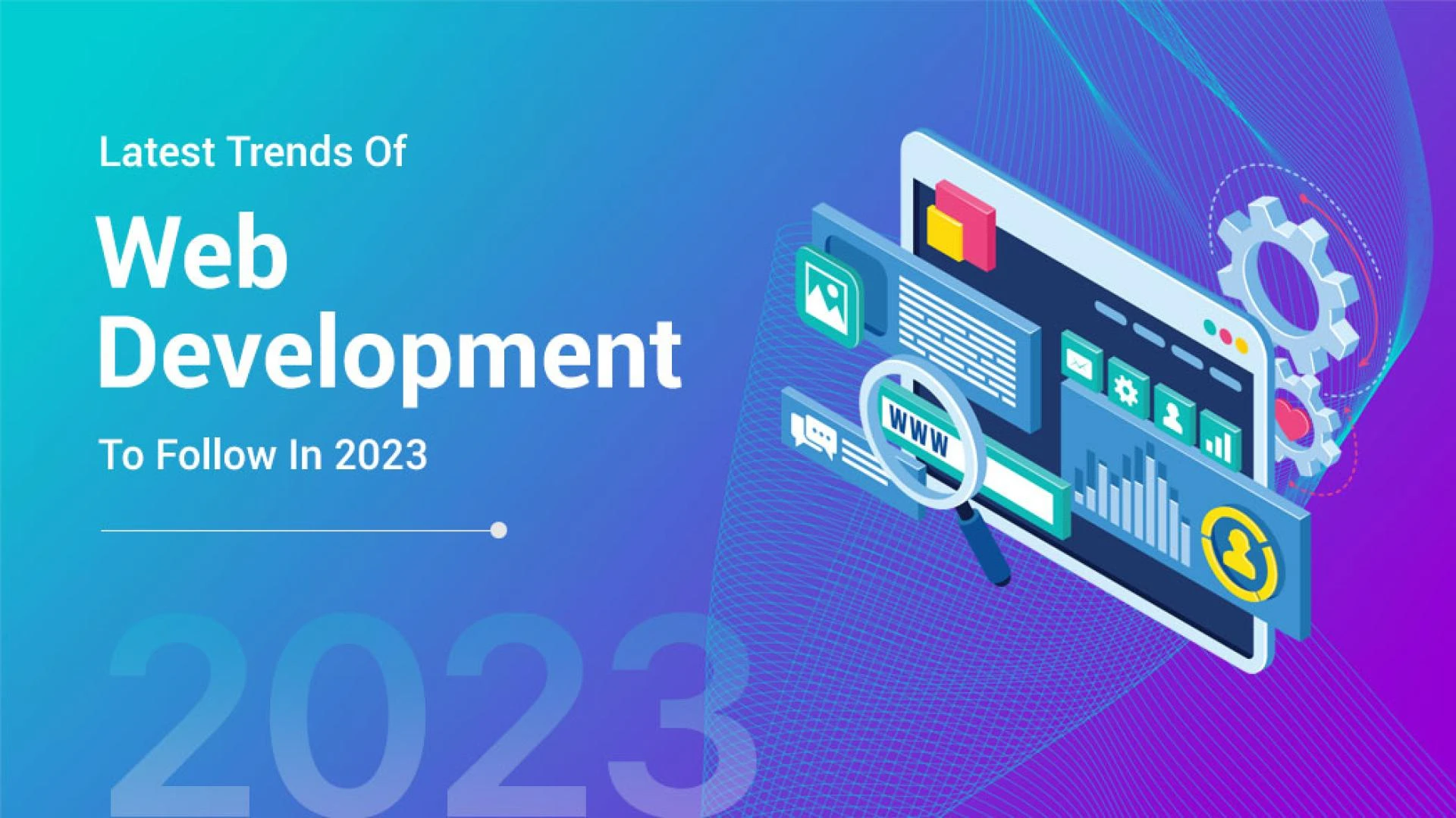 Latest Trends Of

Web Development

To Follow In 2023

WWW

2023